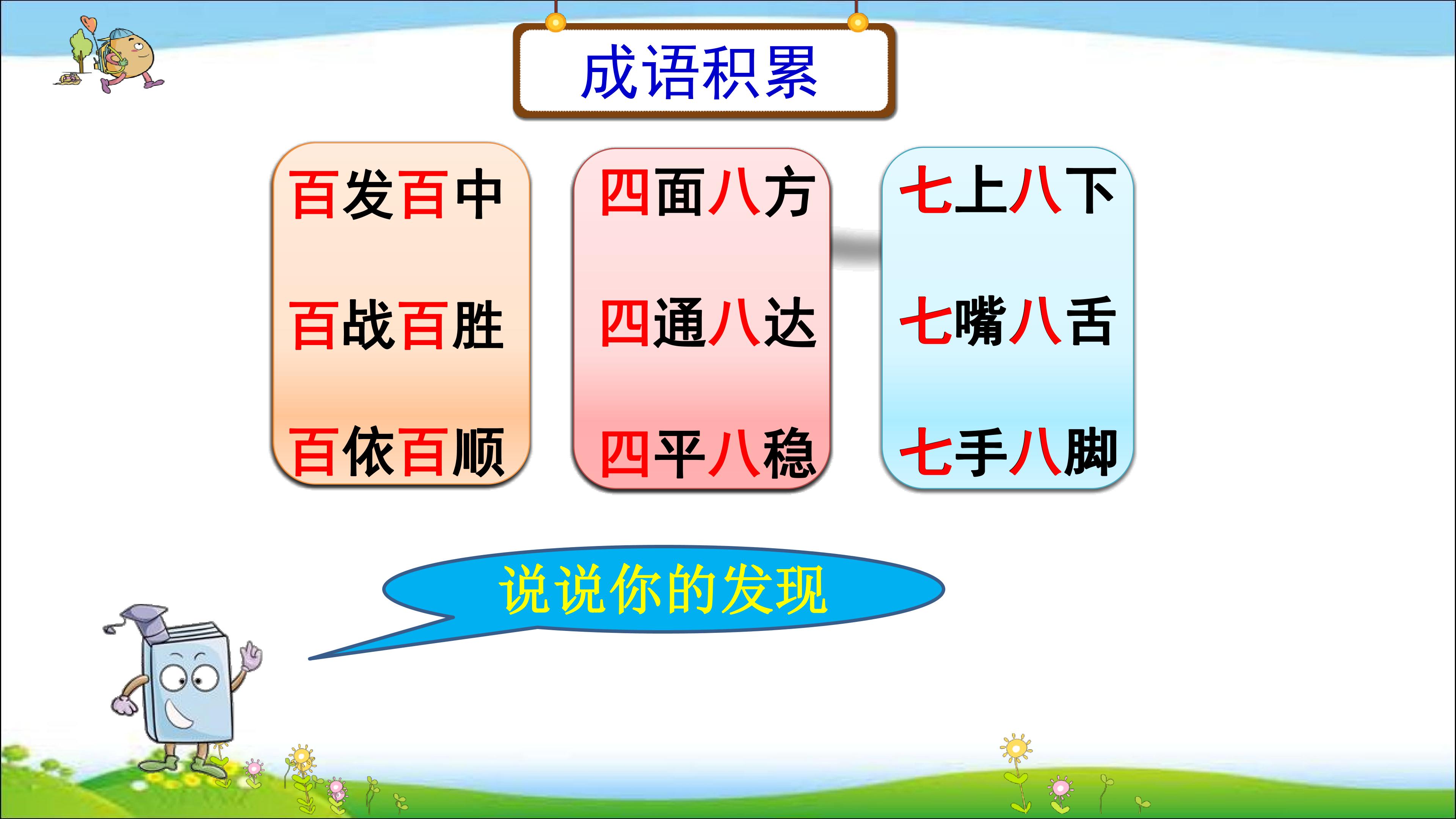 成语积累

百发百中

百战百胜

百依百顺

四面八方

四通八达

四平八稳

七上八下

七嘴八舌

七手八脚

说说你的发现